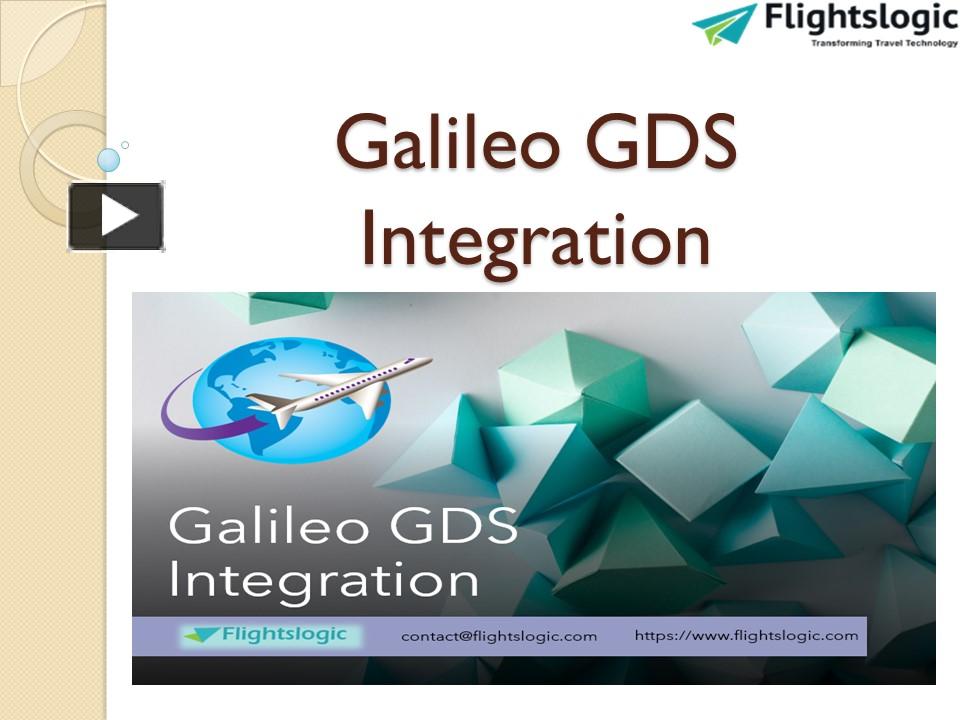 Flightslogic
Transforming Travel Technology

Galileo GDS Integration

Galileo GDS Integration

Flightslogic contact@flightslogic.com https://www.flightslogic.com